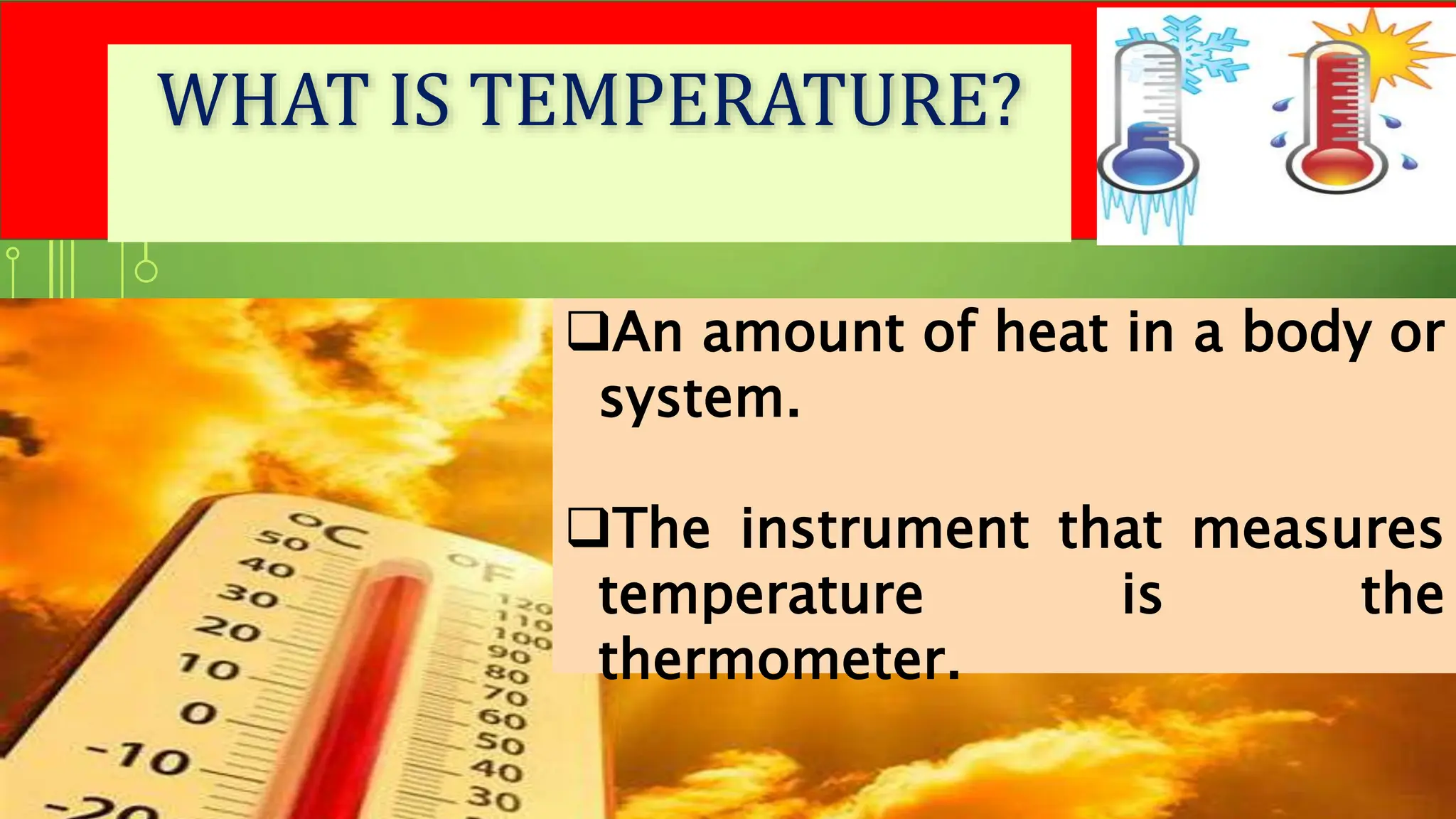 WHAT IS TEMPERATURE?

❑An amount of heat in a body or system.

❑The instrument that measures temperature is the thermometer.

°C
50
40
30
20
10
0
-10
-20

°F
120
110
100
90
80
70
60
50
40
30